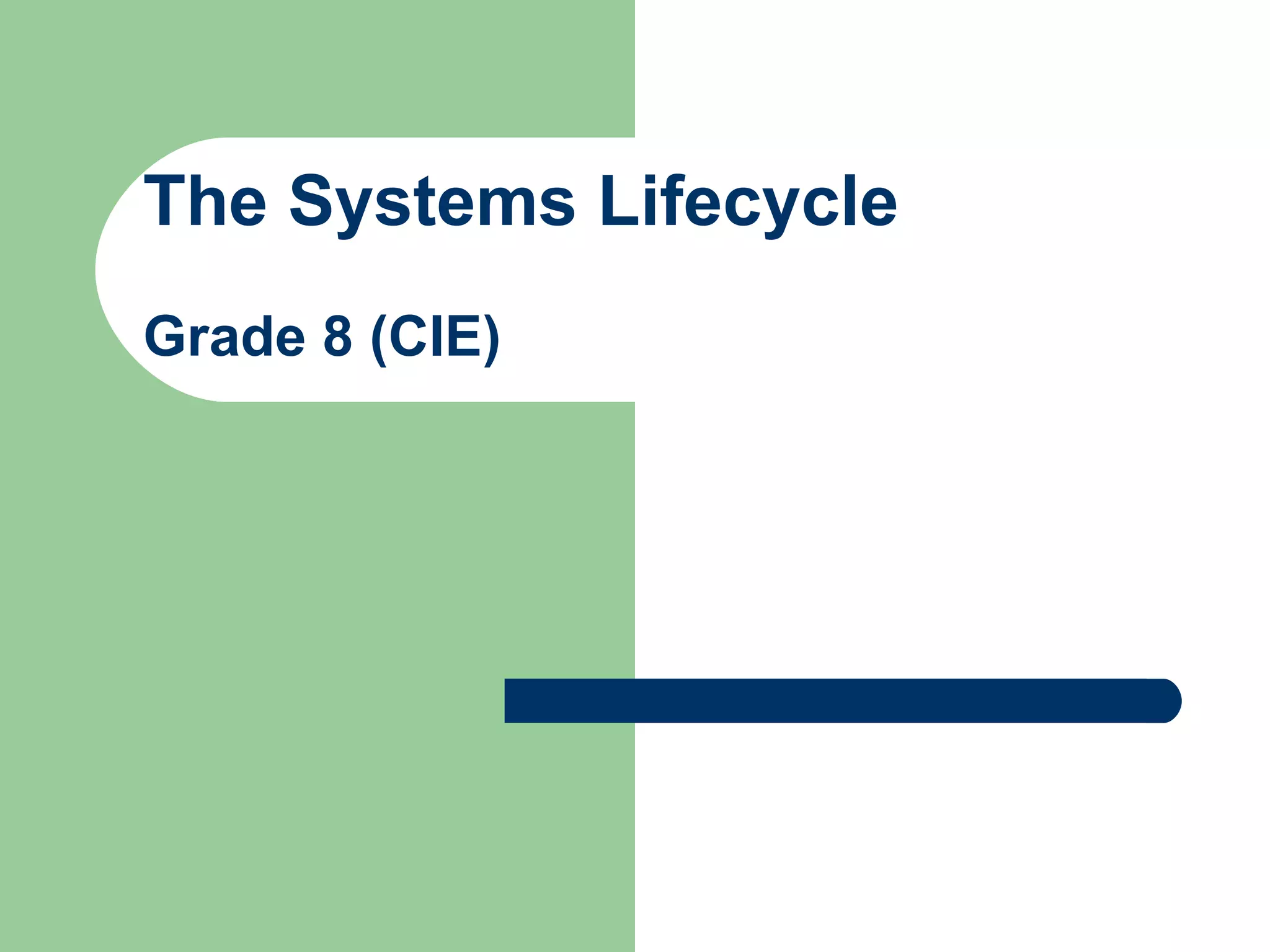 The Systems Lifecycle

Grade 8 (CIE)